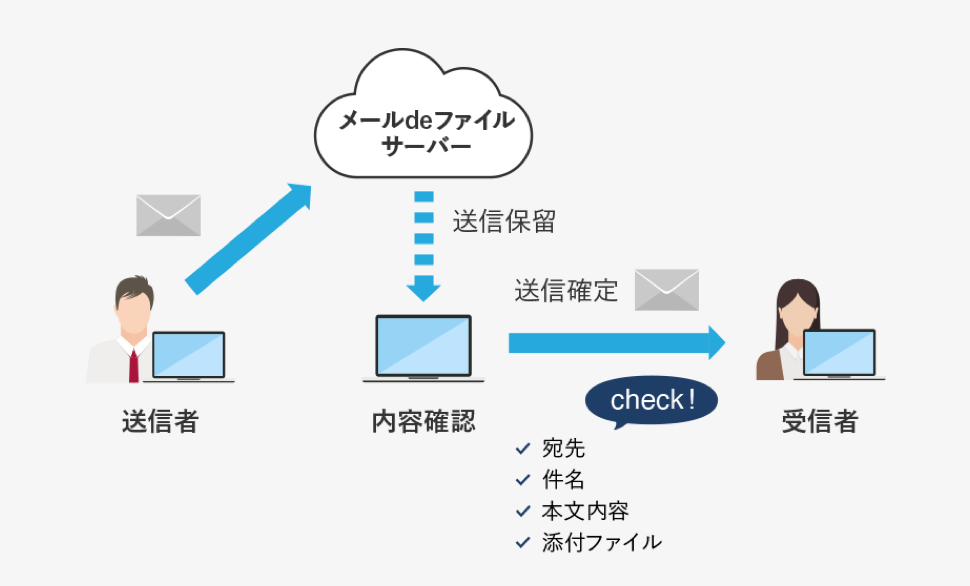 メールdeファイル
サーバー

送信保留

送信確定

送信者

内容確認

check!

受信者

✓ 宛先
✓ 件名
✓ 本文内容
✓ 添付ファイル